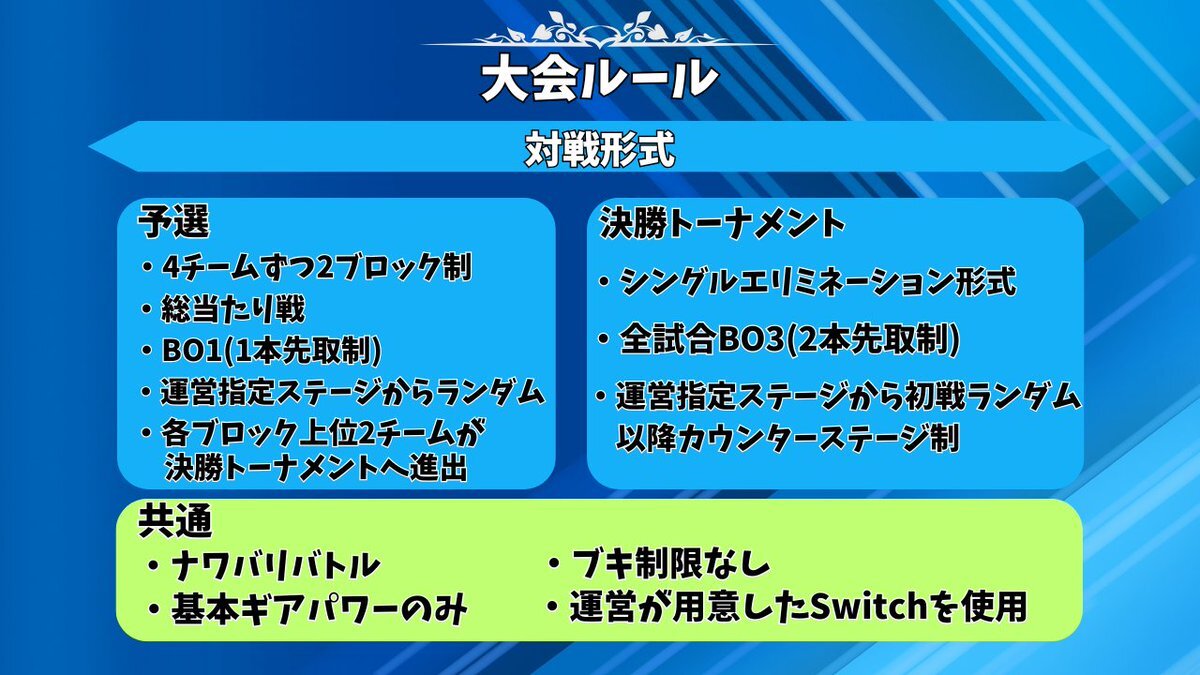 大会ルール

対戦形式

予選
・4チームずつ2ブロック制
・総当たり戦
・BO1(1本先取制)
・運営指定ステージからランダム
・各ブロック上位2チームが決勝トーナメントへ進出

決勝トーナメント
・シングルエリミネーション形式
・全試合BO3(2本先取制)
・運営指定ステージから初戦ランダム以降カウンターステージ制

共通
・ナワバリバトル
・基本ギアパワーのみ
・ブキ制限なし
・運営が用意したSwitchを使用